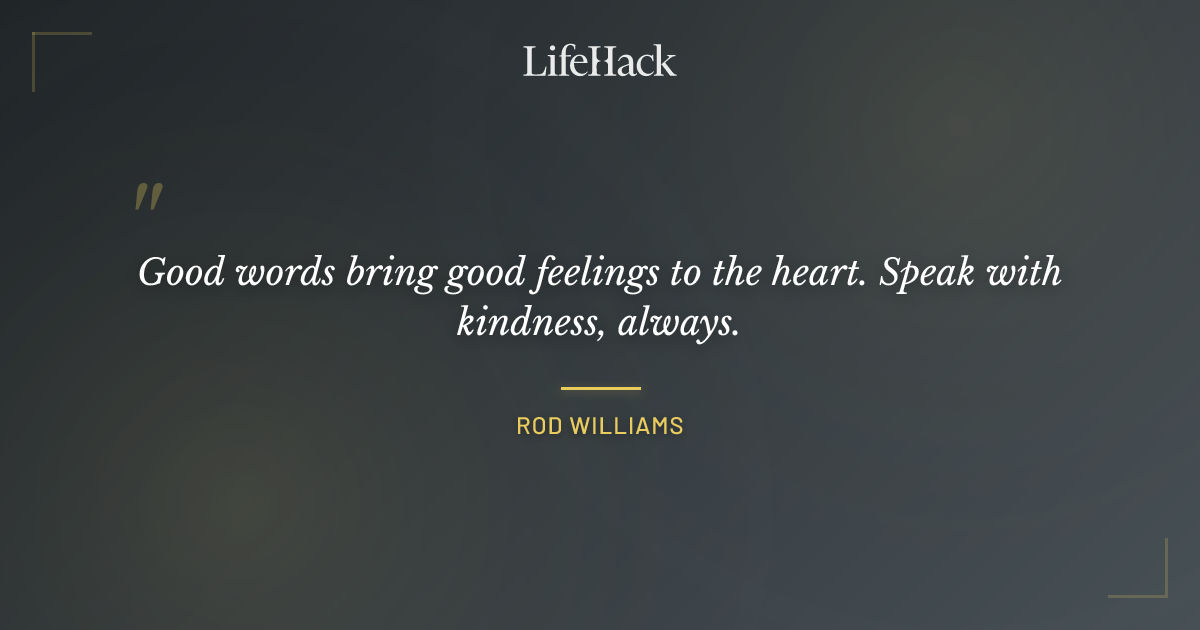 LifeHack

"

Good words bring good feelings to the heart. Speak with kindness, always.

ROD WILLIAMS